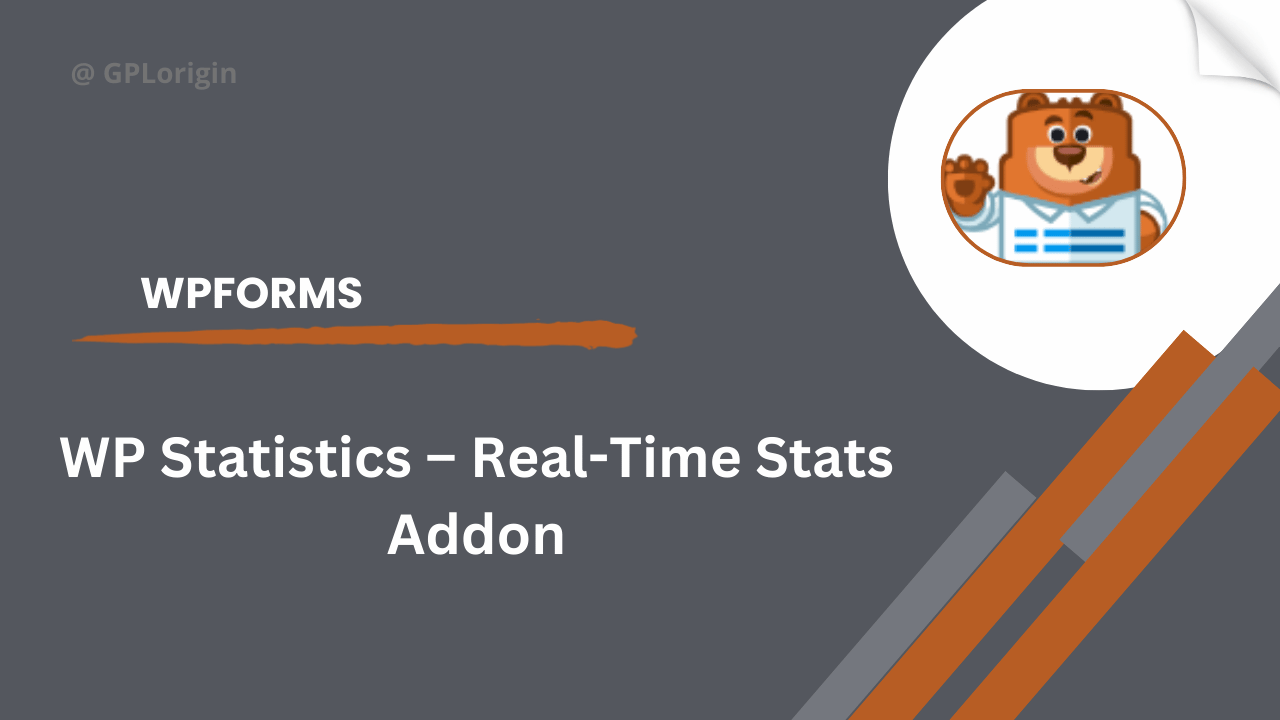 @ GPLorigin

WPFORMS

WP Statistics – Real-Time Stats Addon